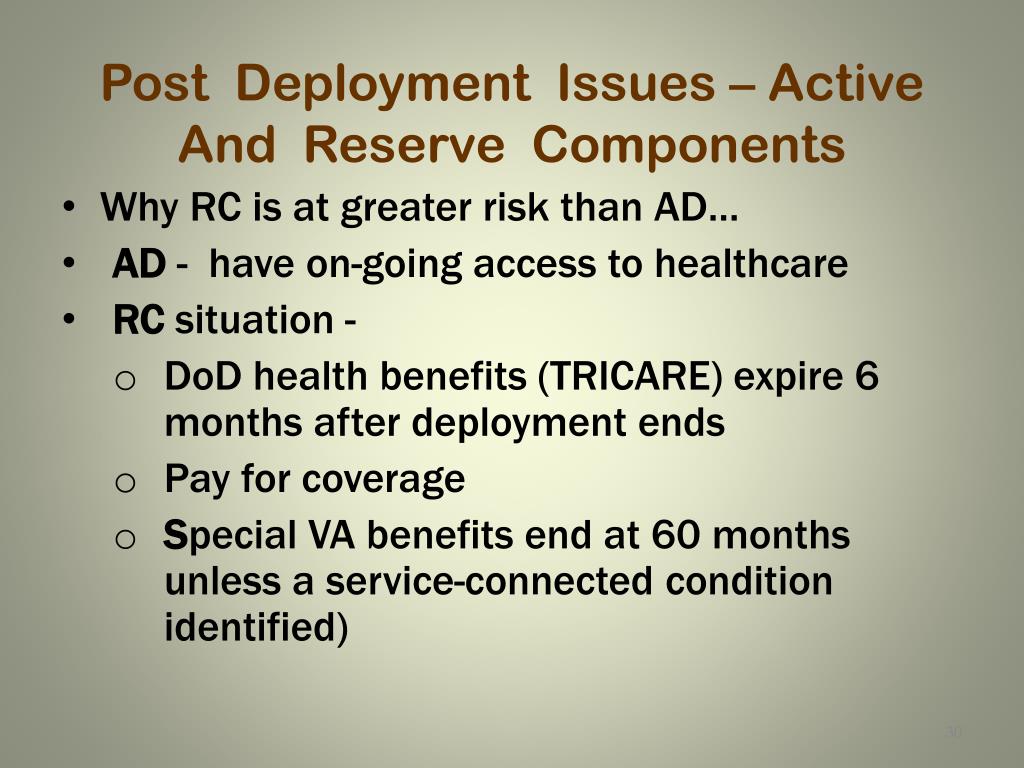 Post Deployment Issues – Active And Reserve Components

• Why RC is at greater risk than AD…
• AD - have on-going access to healthcare
• RC situation -
o DoD health benefits (TRICARE) expire 6 months after deployment ends
o Pay for coverage
o Special VA benefits end at 60 months unless a service-connected condition identified)

30